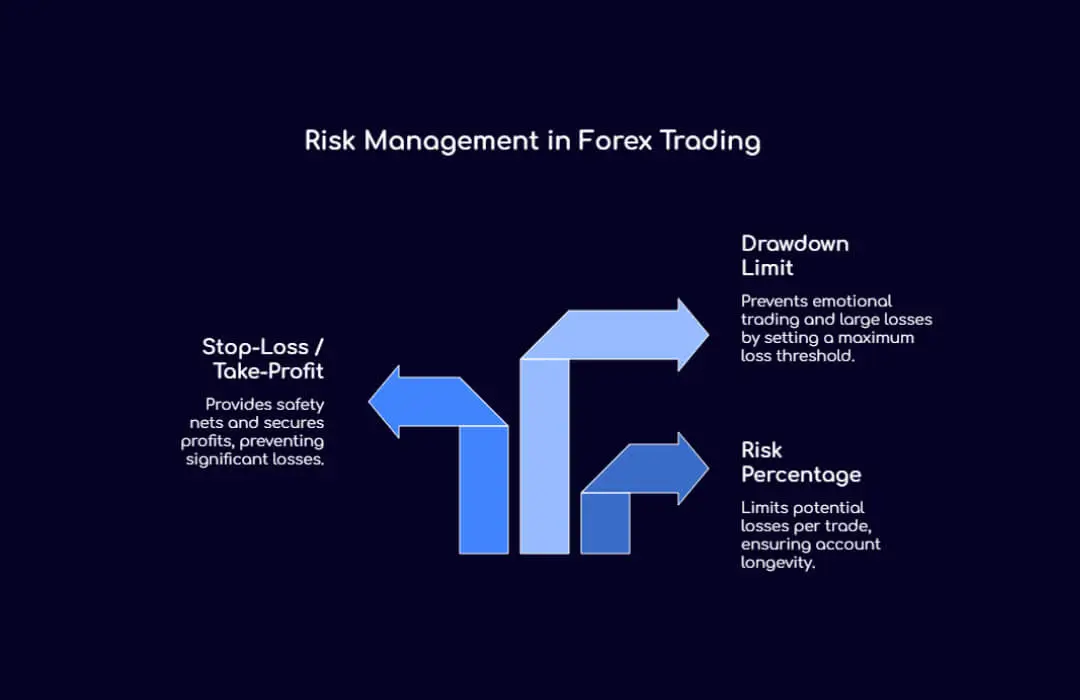 Risk Management in Forex Trading

Stop-Loss / Take-Profit

Provides safety nets and secures profits, preventing significant losses.

Drawdown Limit

Prevents emotional trading and large losses by setting a maximum loss threshold.

Risk Percentage

Limits potential losses per trade, ensuring account longevity.